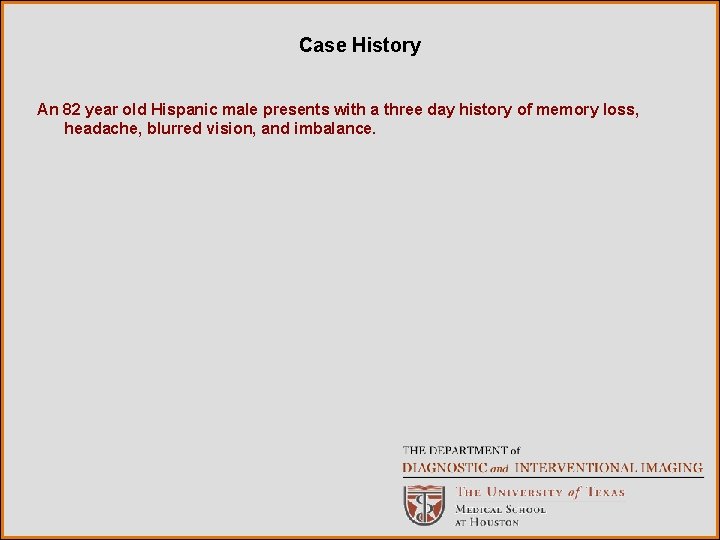 Case History

An 82 year old Hispanic male presents with a three day history of memory loss, headache, blurred vision, and imbalance.

THE DEPARTMENT of
DIAGNOSTIC and INTERVENTIONAL IMAGING

THE UNIVERSITY of TEXAS
MEDICAL SCHOOL
AT HOUSTON